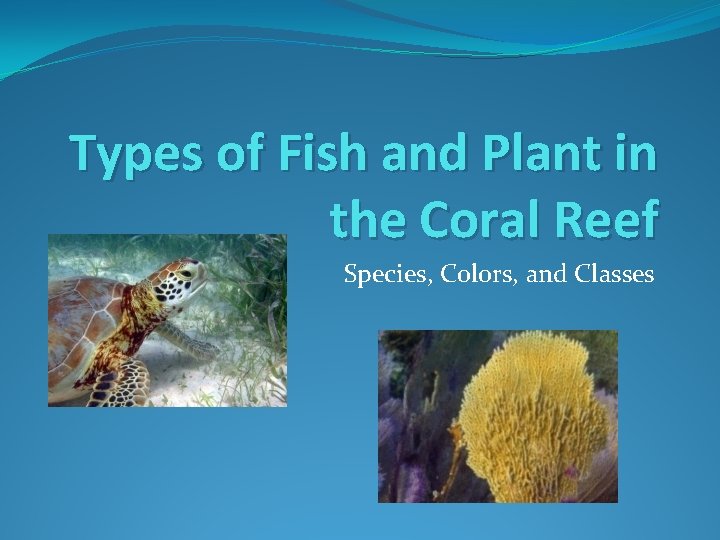 Types of Fish and Plant in the Coral Reef

Species, Colors, and Classes